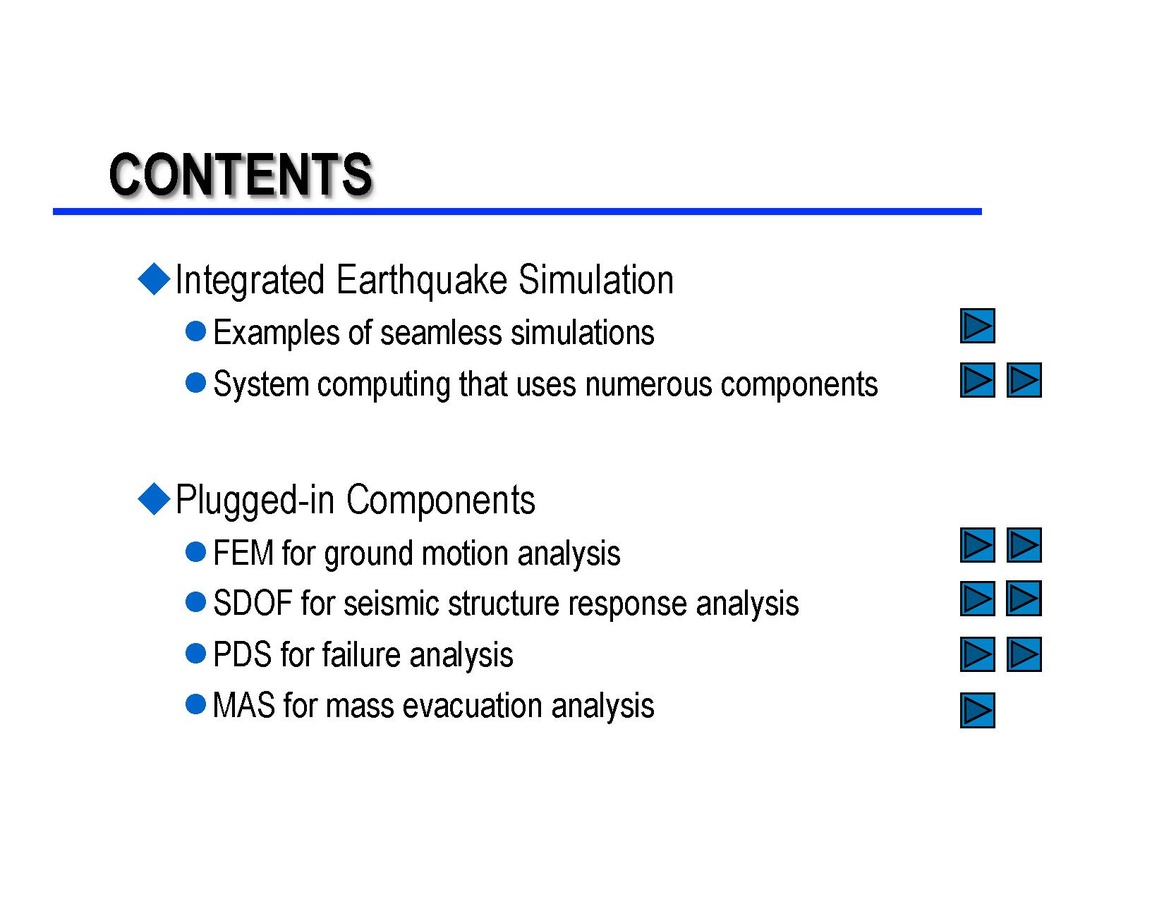 CONTENTS

Integrated Earthquake Simulation

Examples of seamless simulations

System computing that uses numerous components

Plugged-in Components

FEM for ground motion analysis

SDOF for seismic structure response analysis

PDS for failure analysis

MAS for mass evacuation analysis